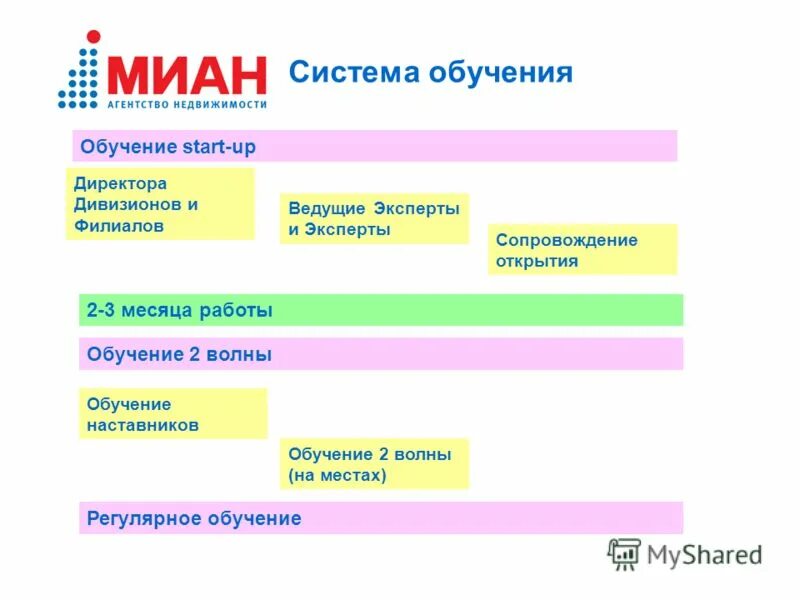 МИАН
АГЕНТСТВО НЕДВИЖИМОСТИ

Система обучения

Обучение start-up

Директора Дивизионов и Филиалов

Ведущие Эксперты и Эксперты

Сопровождение открытия

2-3 месяца работы

Обучение 2 волны

Обучение наставников

Обучение 2 волны (на местах)

Регулярное обучение

MyShared